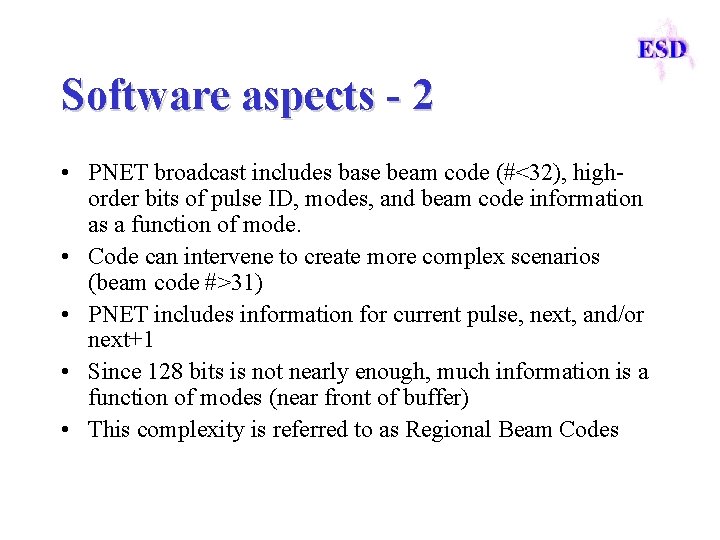 ESD

Software aspects - 2

• PNET broadcast includes base beam code (#<32), high-order bits of pulse ID, modes, and beam code information as a function of mode.
• Code can intervene to create more complex scenarios (beam code #>31)
• PNET includes information for current pulse, next, and/or next+1
• Since 128 bits is not nearly enough, much information is a function of modes (near front of buffer)
• This complexity is referred to as Regional Beam Codes